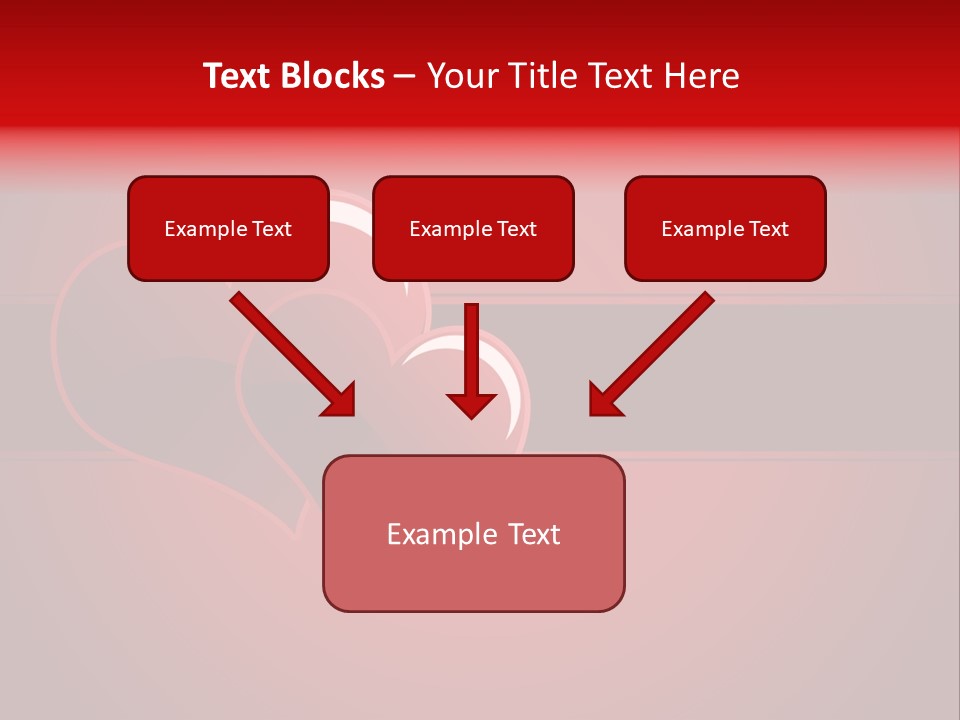 Text Blocks – Your Title Text Here

Example Text

Example Text

Example Text

Example Text